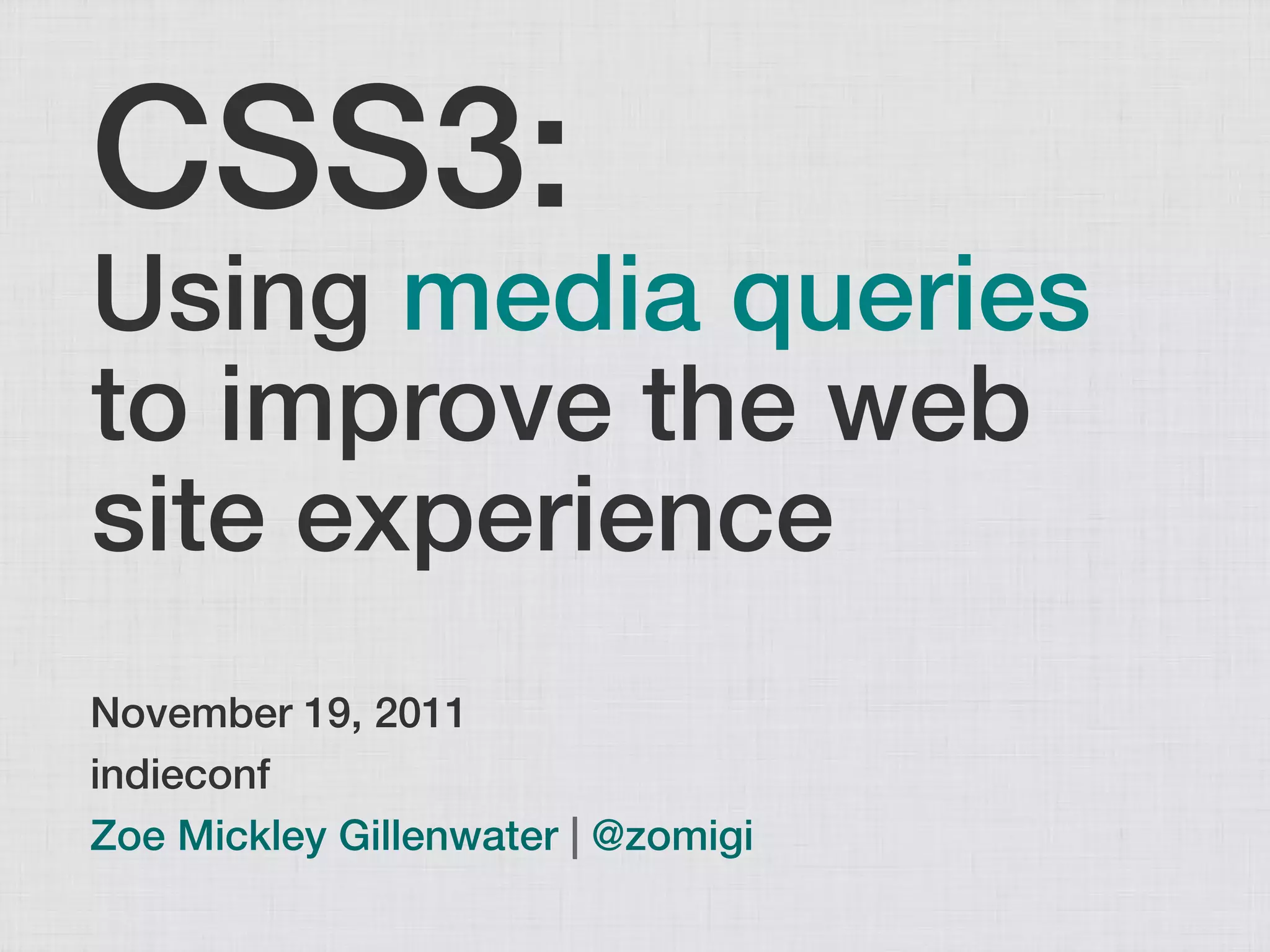 CSS3:

Using media queries to improve the web site experience

November 19, 2011

indieconf

Zoe Mickley Gillenwater | @zomigi